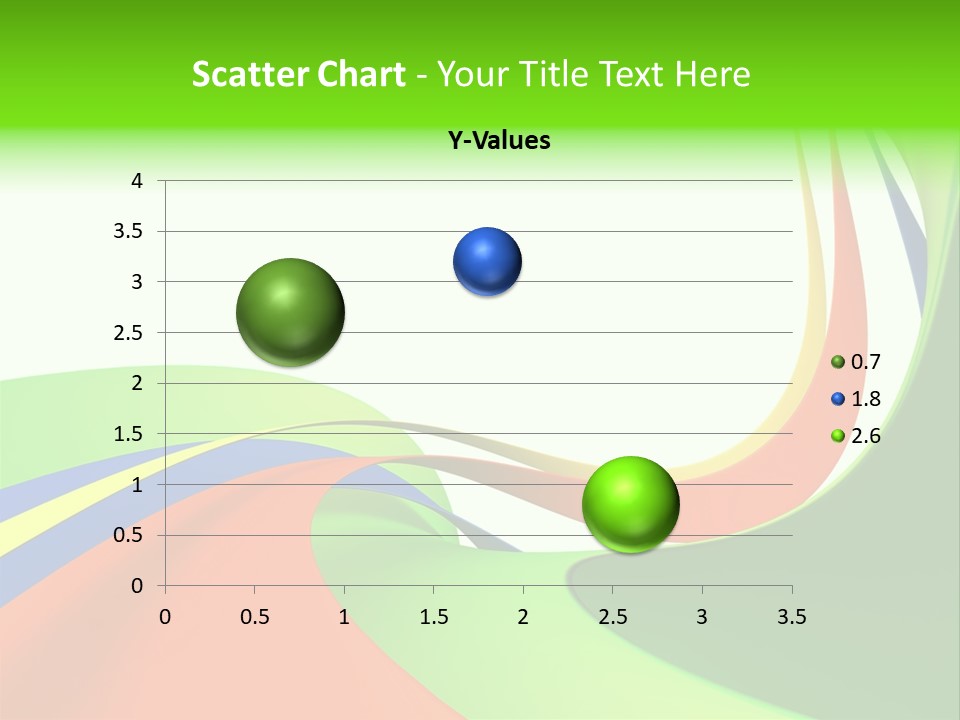 Scatter Chart - Your Title Text Here

Y-Values

4
3.5
3
2.5
2
1.5
1
0.5
0

0 0.5 1 1.5 2 2.5 3 3.5

0.7
1.8
2.6